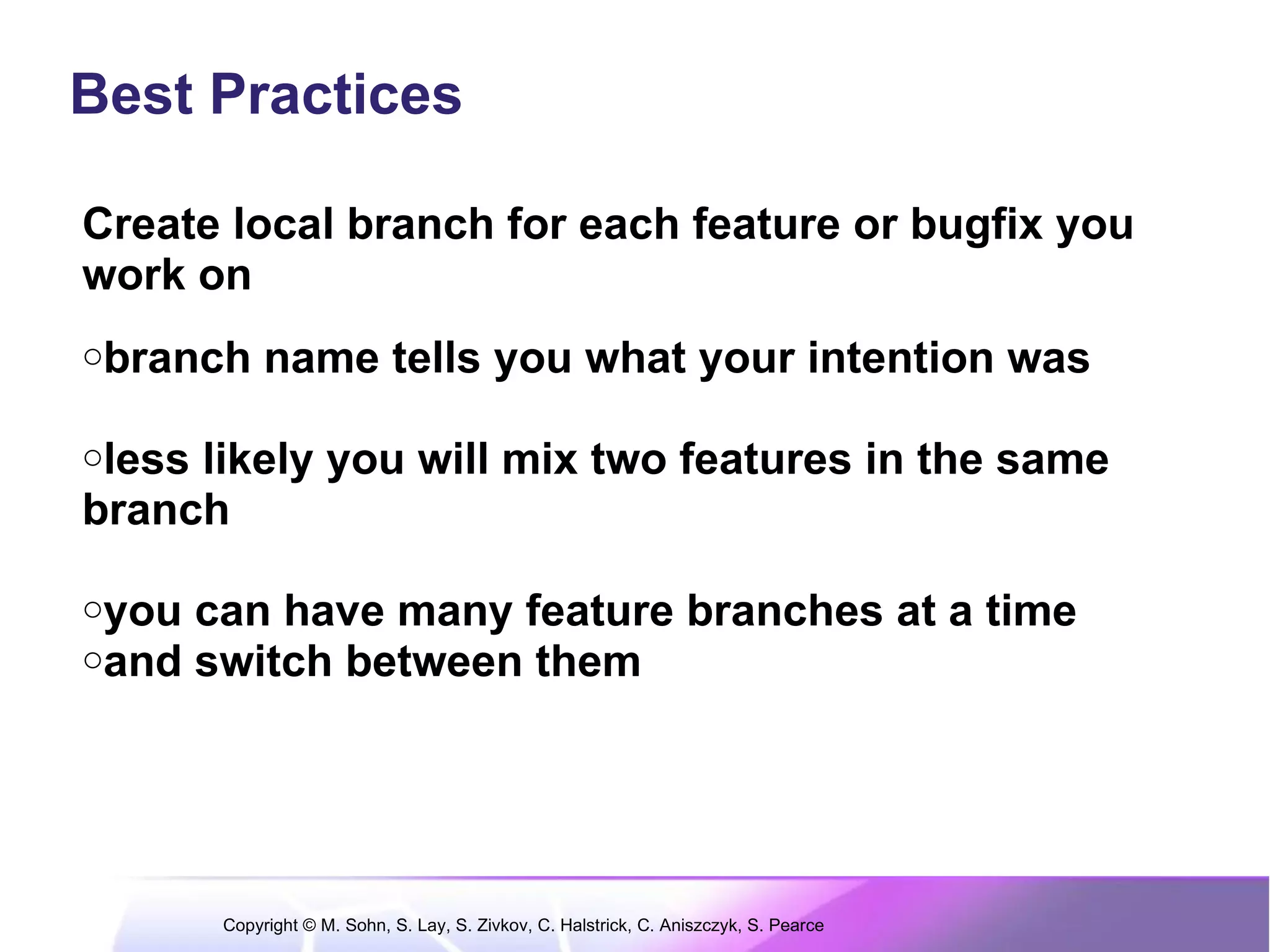 Best Practices

Create local branch for each feature or bugfix you work on

○branch name tells you what your intention was

○less likely you will mix two features in the same branch

○you can have many feature branches at a time
○and switch between them

Copyright © M. Sohn, S. Lay, S. Zivkov, C. Halstrick, C. Aniszczyk, S. Pearce